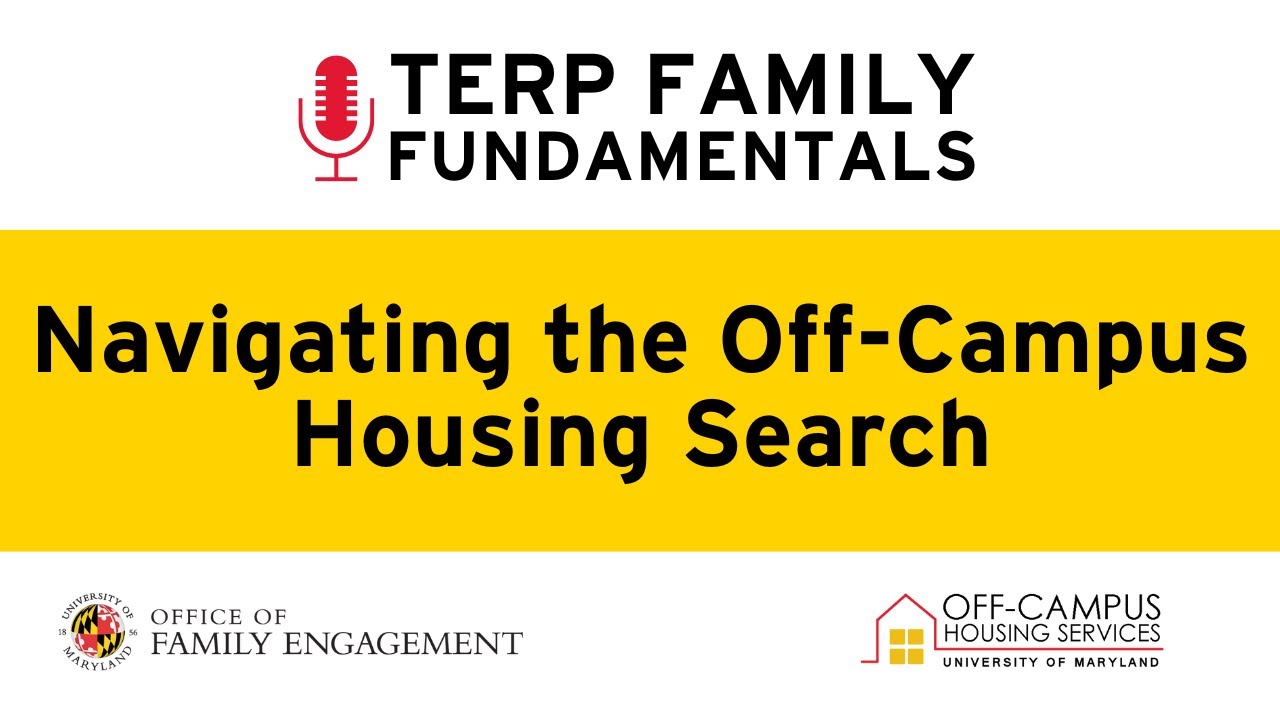 TERP FAMILY
FUNDAMENTALS

Navigating the Off-Campus Housing Search

UNIVERSITY OF MARYLAND
18 56
OFFICE OF
FAMILY ENGAGEMENT

OFF-CAMPUS
HOUSING SERVICES
UNIVERSITY OF MARYLAND